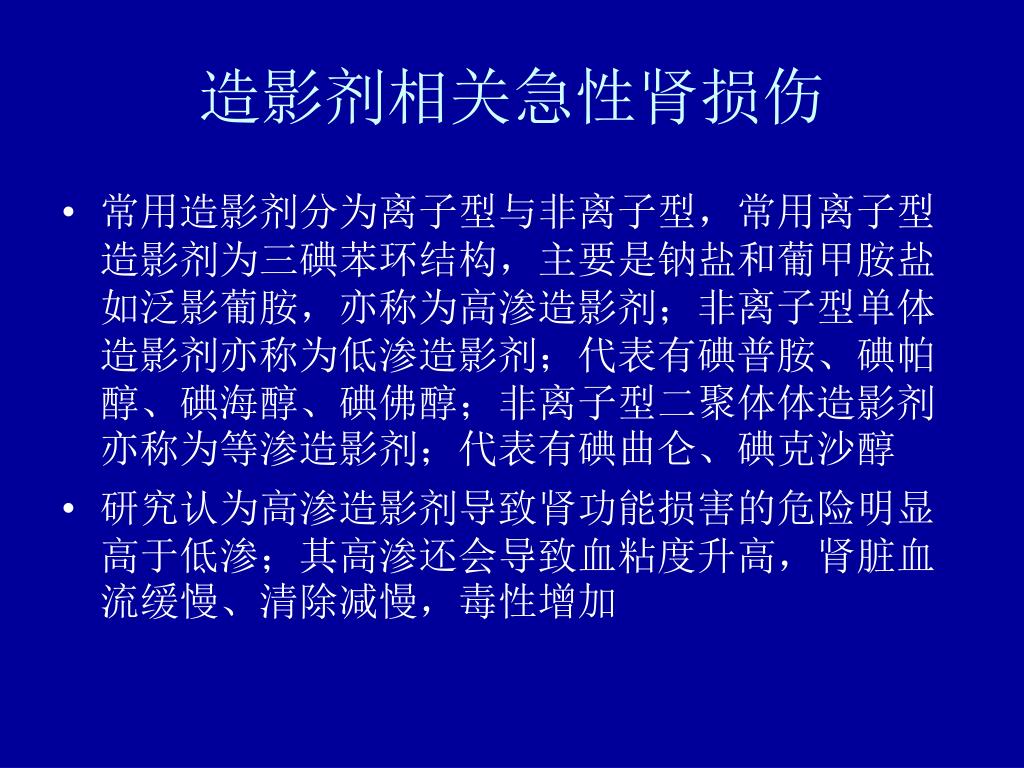 造影剂相关急性肾损伤

• 常用造影剂分为离子型与非离子型，常用离子型造影剂为三碘苯环结构，主要是钠盐和葡甲胺盐如泛影葡胺，亦称为高渗造影剂；非离子型单体造影剂亦称为低渗造影剂；代表有碘普胺、碘帕醇、碘海醇、碘佛醇；非离子型二聚体体造影剂亦称为等渗造影剂；代表有碘曲仑、碘克沙醇

• 研究认为高渗造影剂导致肾功能损害的危险明显高于低渗；其高渗还会导致血粘度升高，肾脏血流缓慢、清除减慢，毒性增加